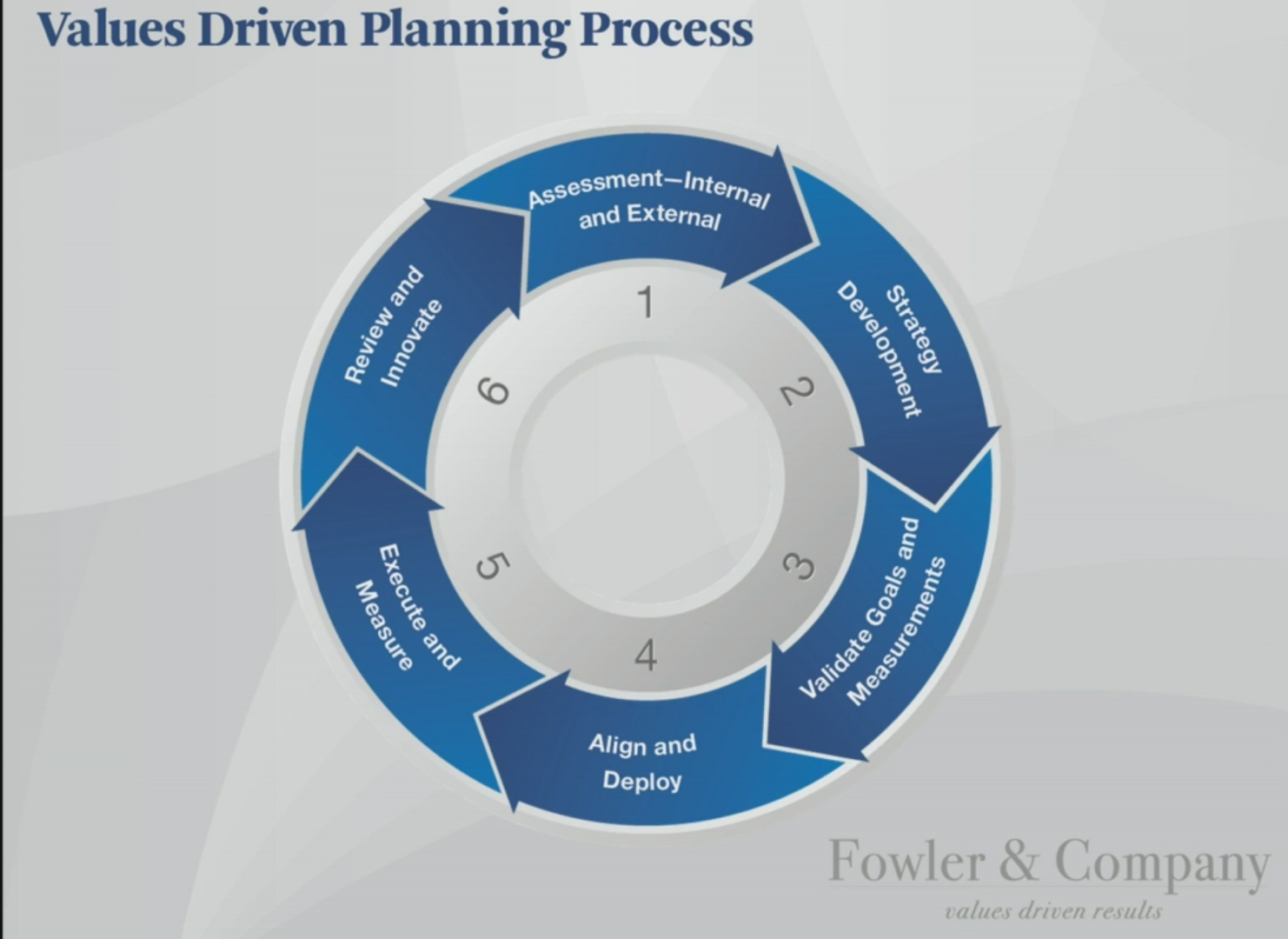 Values Driven Planning Process

Assessment—Internal and External

1

Strategy Development

2

Validate Goals and Measurements

3

Align and Deploy

4

Execute and Measure

5

Review and Innovate

6

Fowler & Company
values driven results